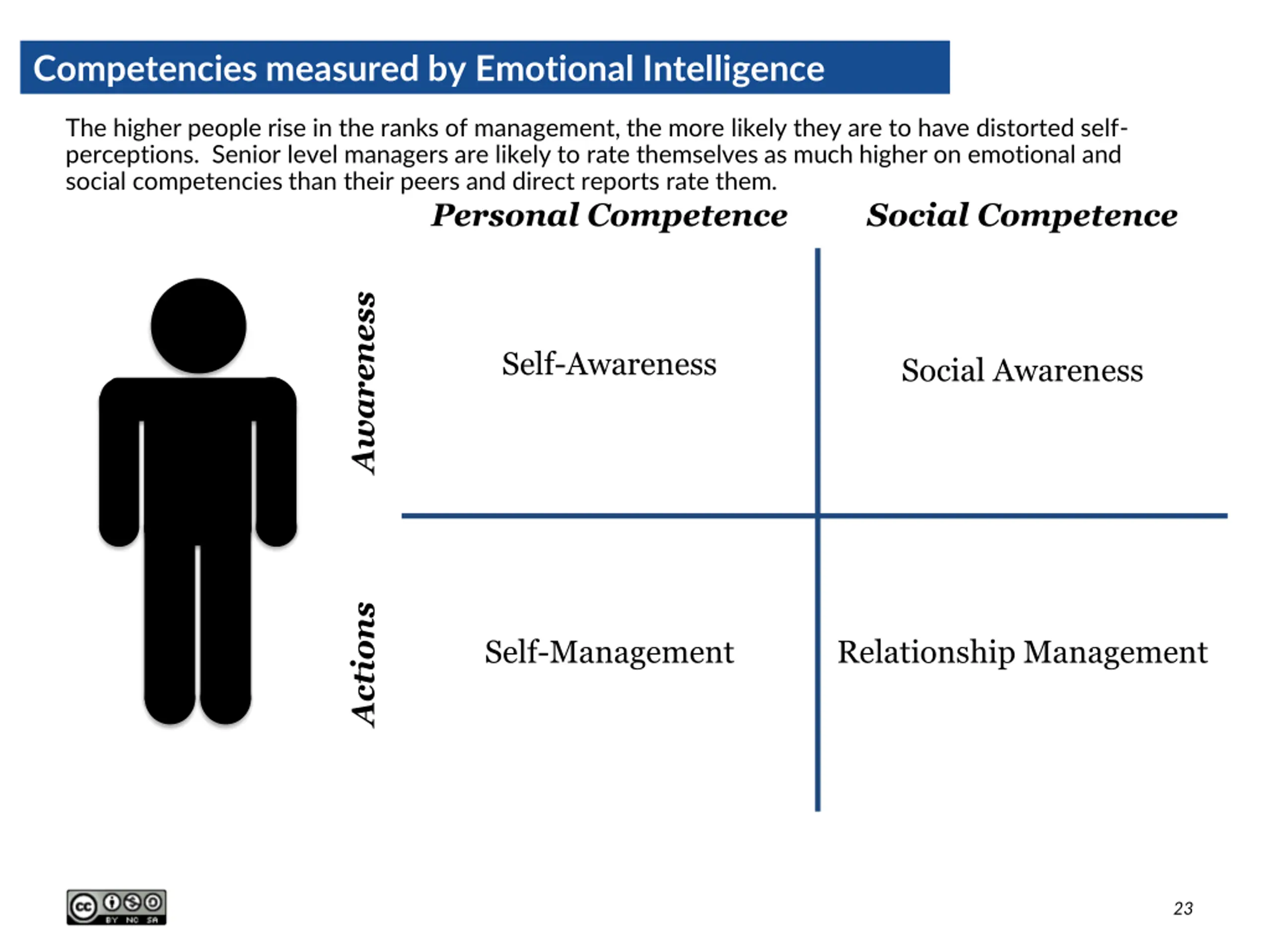 Competencies measured by Emotional Intelligence

The higher people rise in the ranks of management, the more likely they are to have distorted self-perceptions. Senior level managers are likely to rate themselves as much higher on emotional and social competencies than their peers and direct reports rate them.

| | Personal Competence | Social Competence |
|---|---|---|
| Awareness | Self-Awareness | Social Awareness |
| Actions | Self-Management | Relationship Management |

cc BY NC SA

23